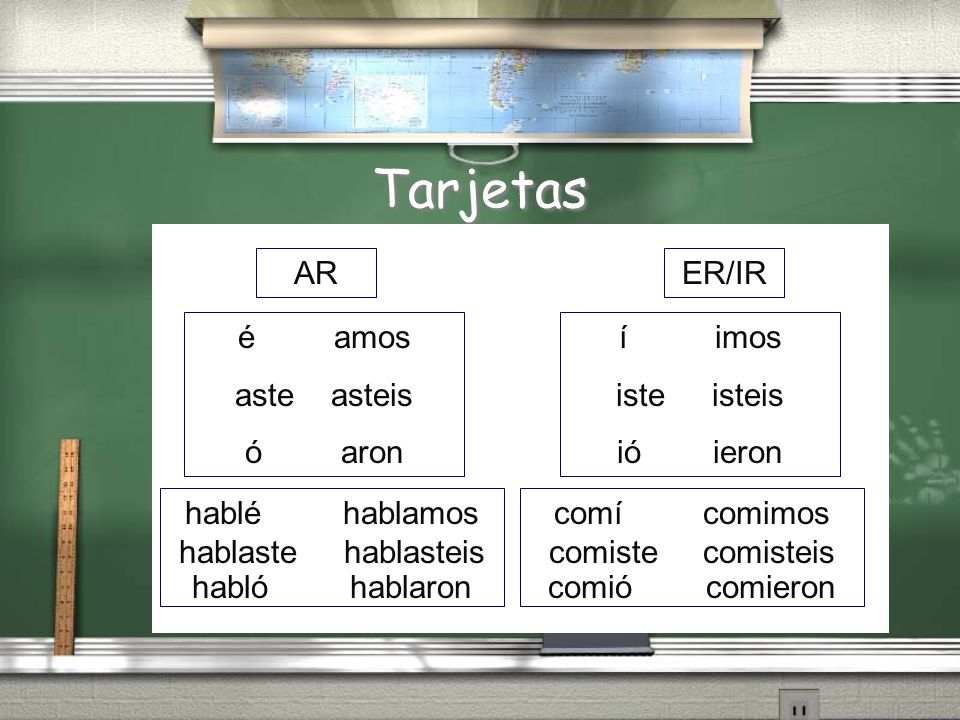 Tarjetas

AR

| é | amos |
|---|---|
| aste | asteis |
| ó | aron |

| hablé | hablamos |
|---|---|
| hablaste | hablasteis |
| habló | hablaron |

ER/IR

| í | imos |
|---|---|
| iste | isteis |
| ió | ieron |

| comí | comimos |
|---|---|
| comiste | comisteis |
| comió | comieron |